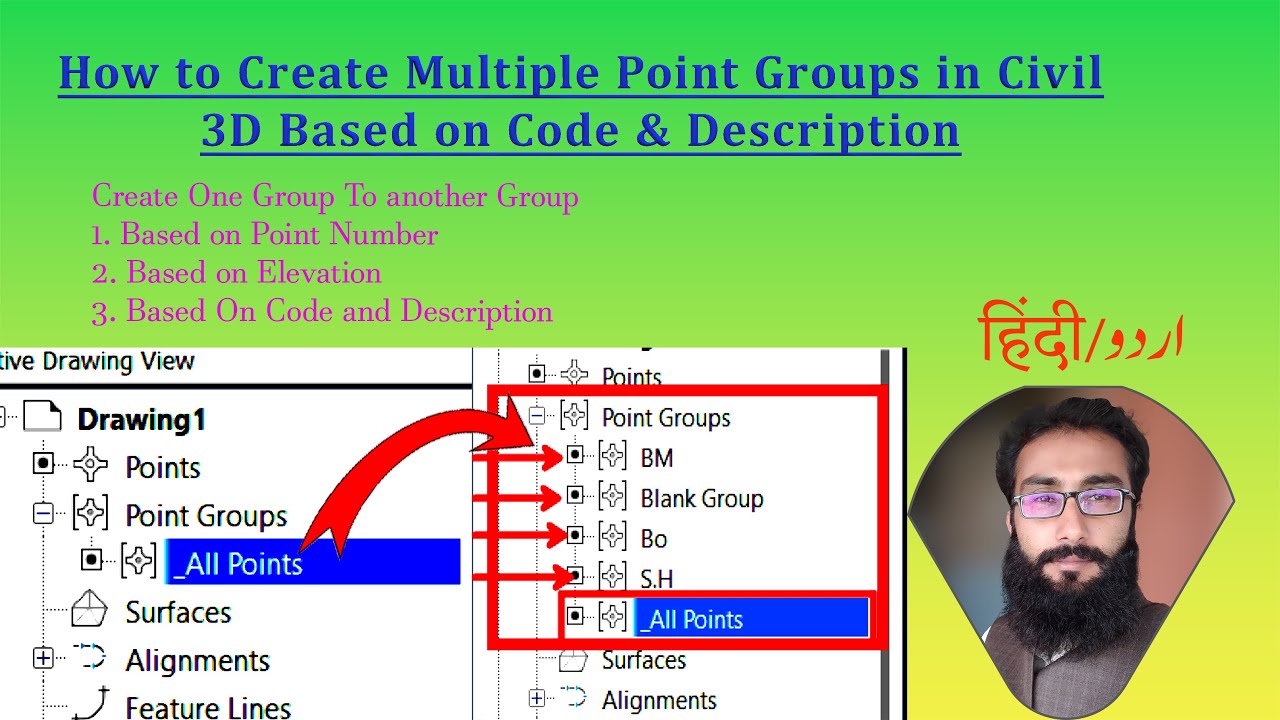 How to Create Multiple Point Groups in Civil 3D Based on Code & Description

Create One Group To another Group
1. Based on Point Number
2. Based on Elevation
3. Based On Code and Description

हिंदी/اردو

tive Drawing View
Drawing1
Points
Point Groups
_All Points
Surfaces
Alignments
Feature Lines

Points
Point Groups
BM
Blank Group
Bo
S.H
_All Points
Surfaces
Alignments